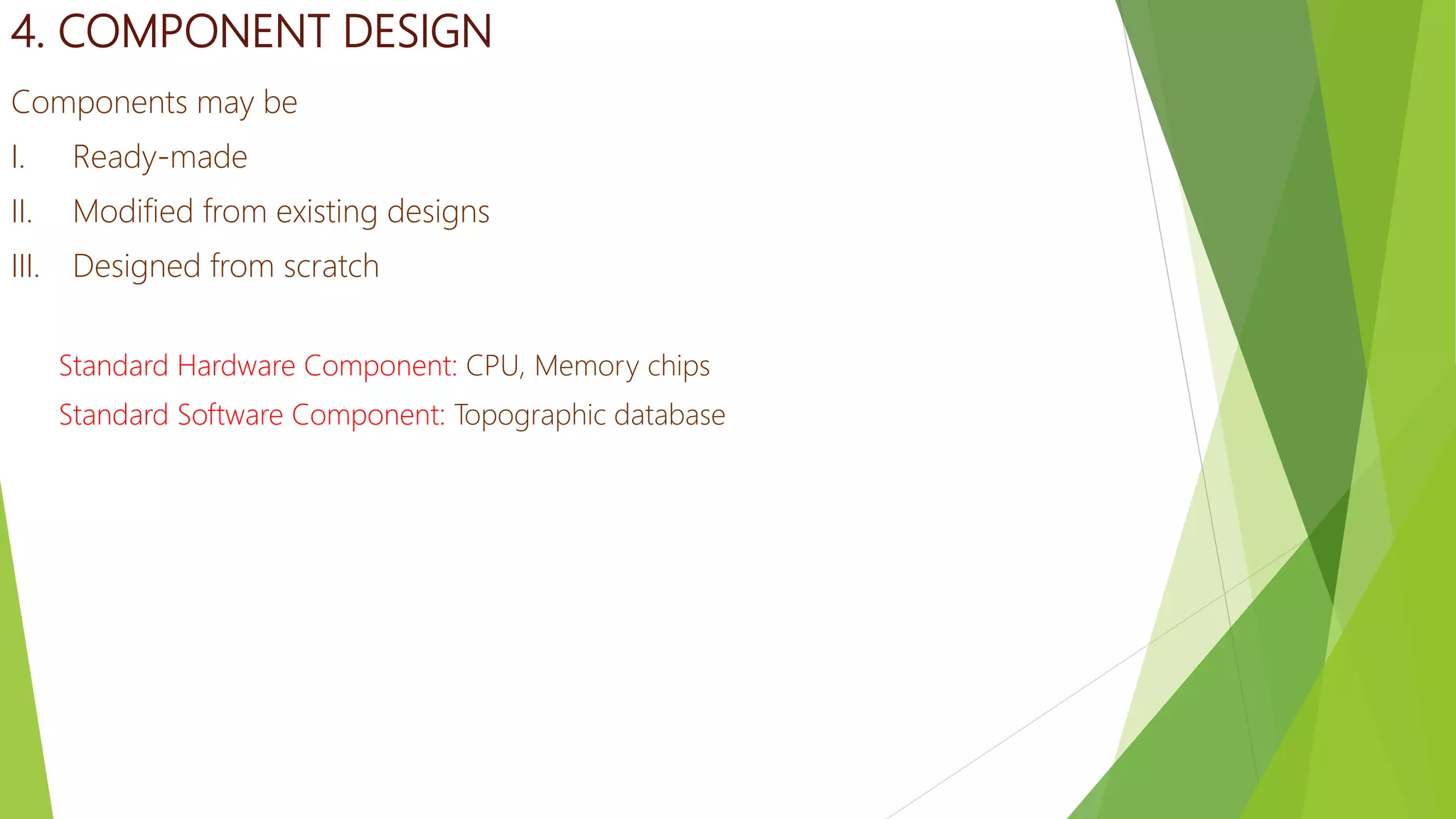 4. COMPONENT DESIGN

Components may be

I. Ready-made

II. Modified from existing designs

III. Designed from scratch

Standard Hardware Component: CPU, Memory chips

Standard Software Component: Topographic database